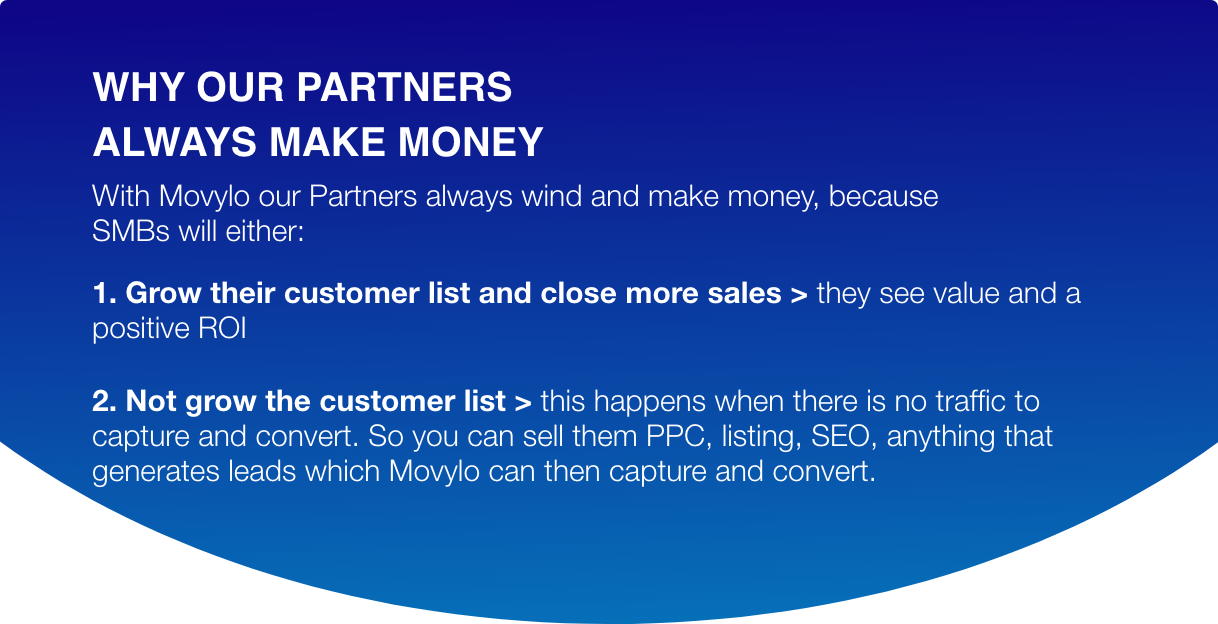 WHY OUR PARTNERS
ALWAYS MAKE MONEY

With Movylo our Partners always wind and make money, because SMBs will either:

1. Grow their customer list and close more sales > they see value and a positive ROI

2. Not grow the customer list > this happens when there is no traffic to capture and convert. So you can sell them PPC, listing, SEO, anything that generates leads which Movylo can then capture and convert.